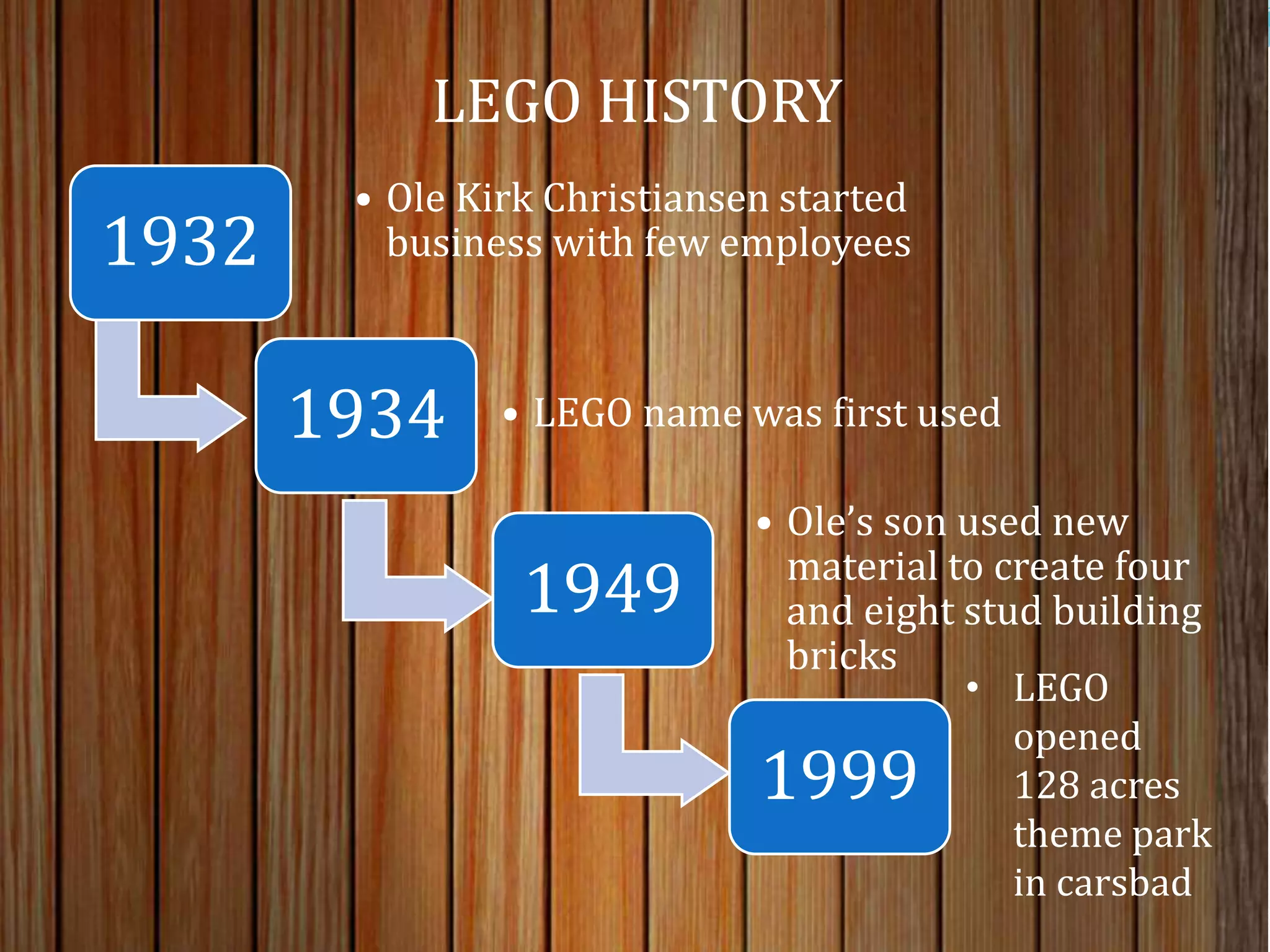 LEGO HISTORY

1932

• Ole Kirk Christiansen started business with few employees

1934

• LEGO name was first used

1949

• Ole's son used new material to create four and eight stud building bricks

1999

• LEGO opened 128 acres theme park in carsbad